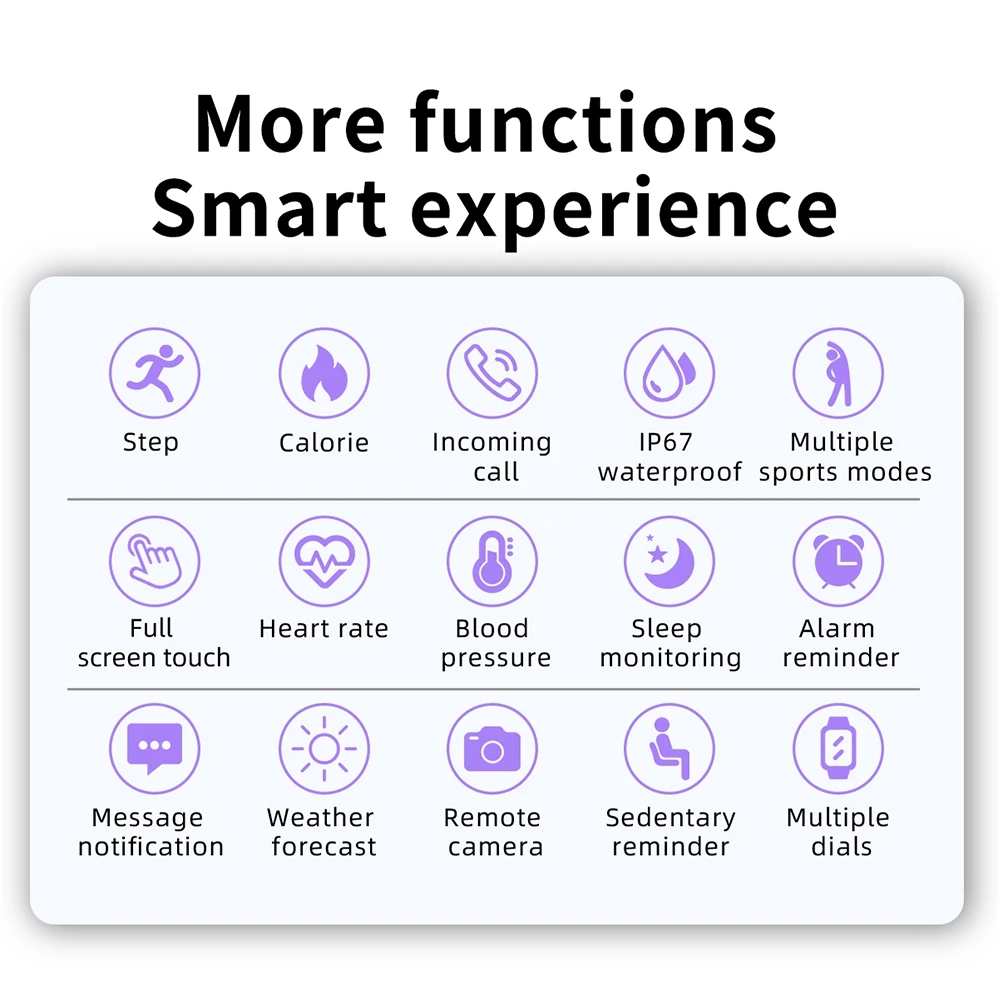 More functions
Smart experience

Step

Calorie

Incoming call

IP67 waterproof

Multiple sports modes

Full screen touch

Heart rate

Blood pressure

Sleep monitoring

Alarm reminder

Message notification

Weather forecast

Remote camera

Sedentary reminder

Multiple dials